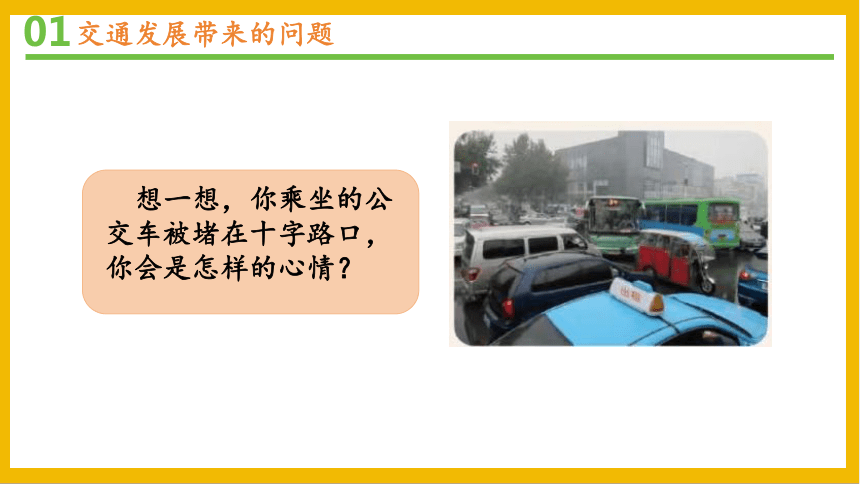 01 交通发展带来的问题

想一想，你乘坐的公交车被堵在十字路口，你会是怎样的心情？